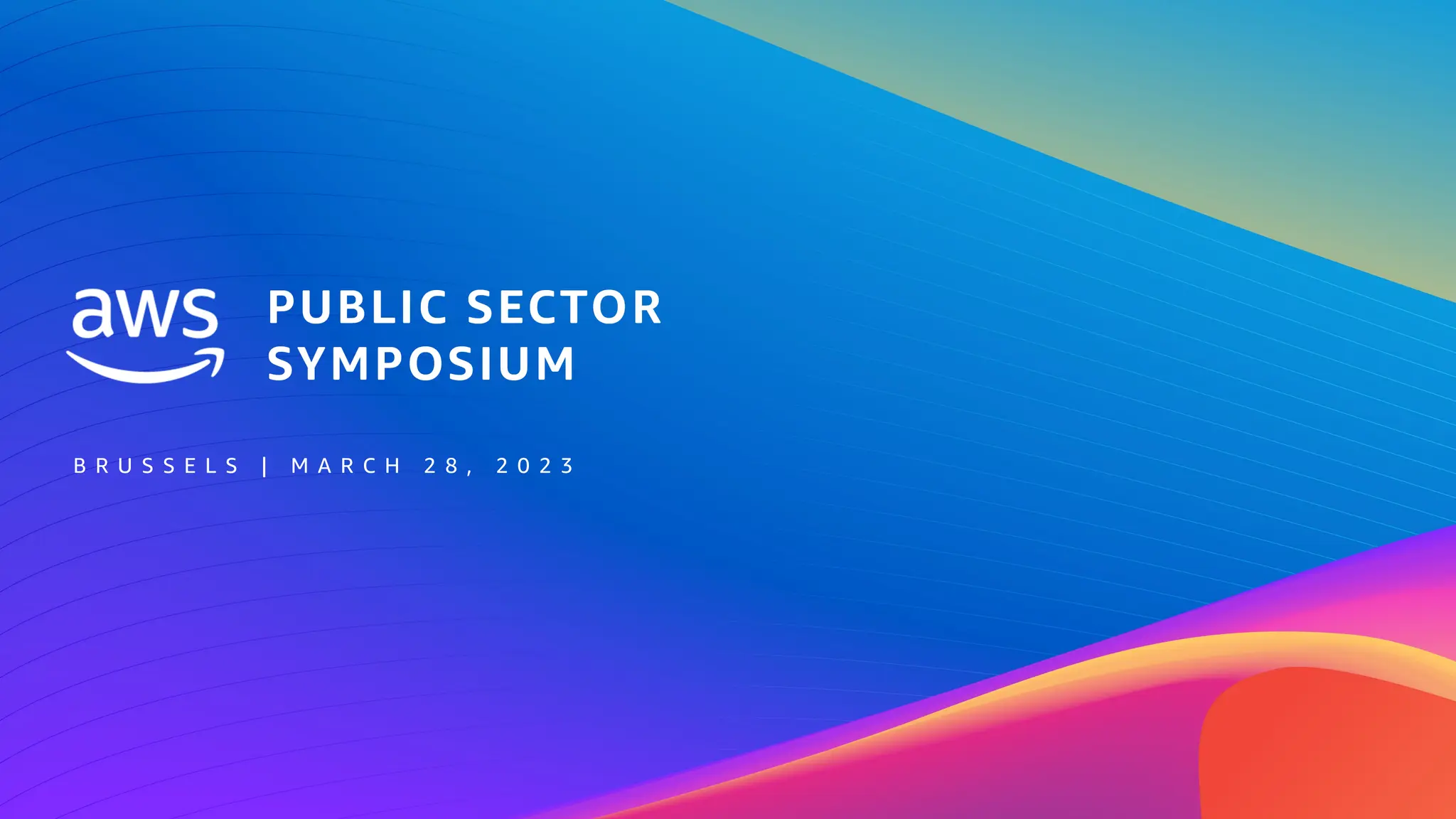 aws

PUBLIC SECTOR SYMPOSIUM

BRUSSELS | MARCH 28, 2023